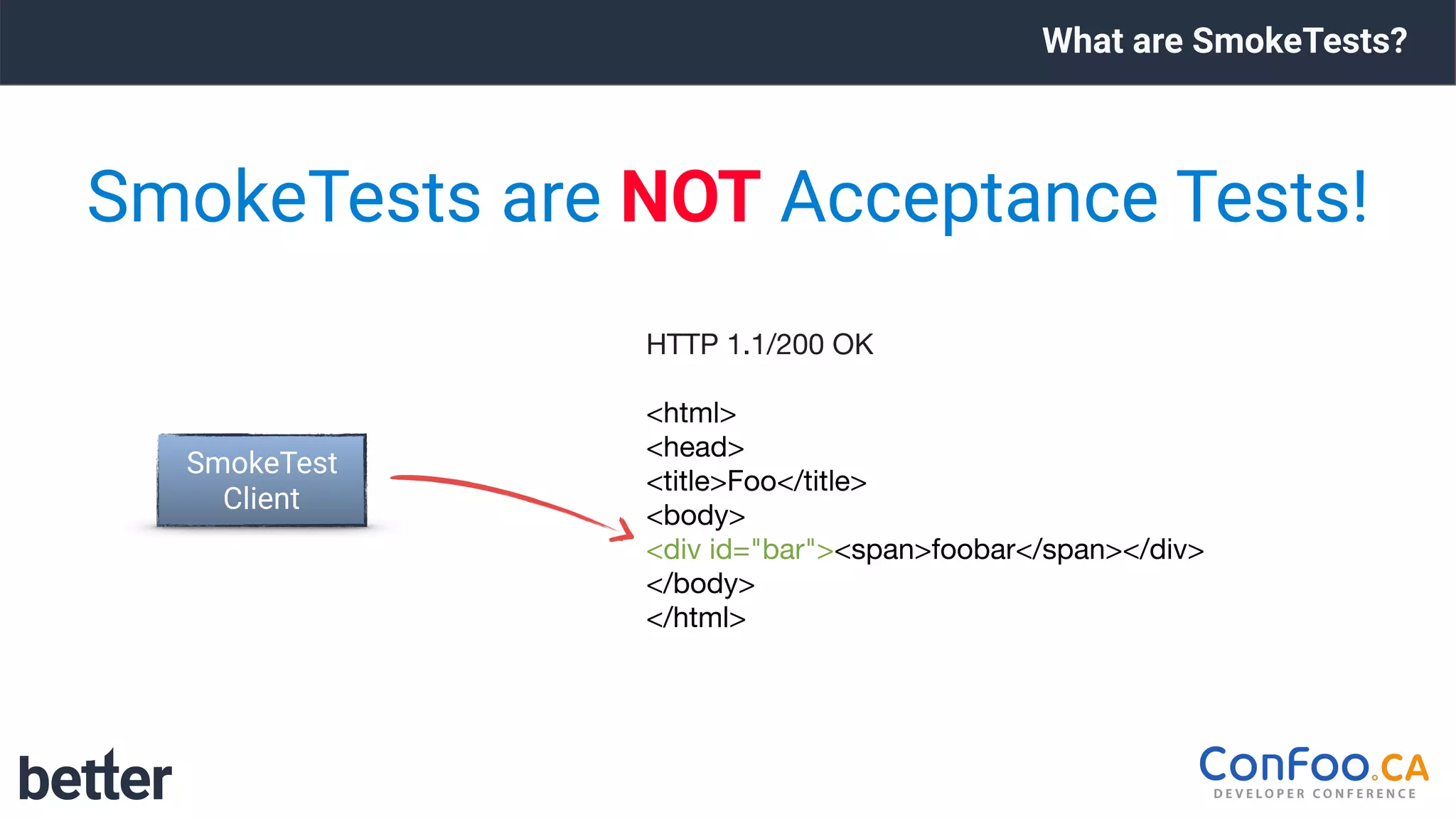 What are SmokeTests?

SmokeTests are NOT Acceptance Tests!

SmokeTest Client

HTTP 1.1/200 OK

<html>
<head>
<title>Foo</title>
<body>
<div id="bar"><span>foobar</span></div>
</body>
</html>

better

ConFoo.CA
DEVELOPER CONFERENCE